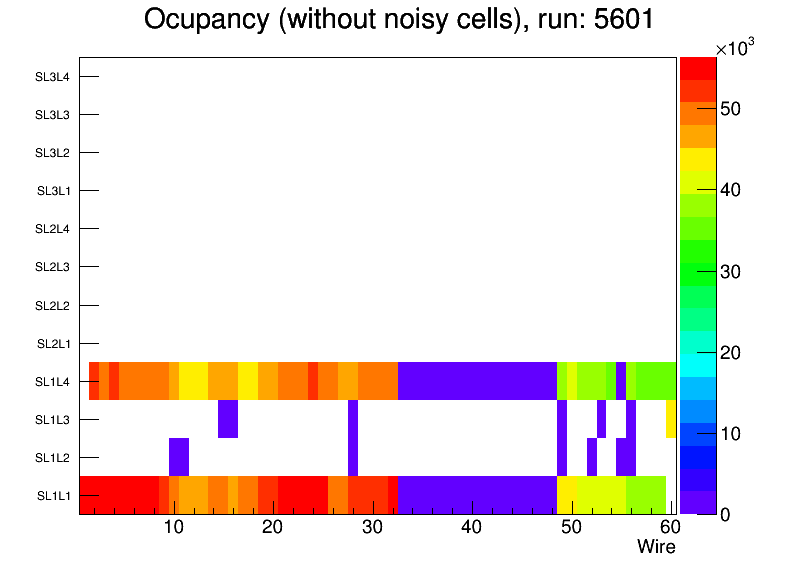 Ocupancy (without noisy cells), run: 5601

SL3L4
SL3L3
SL3L2
SL3L1
SL2L4
SL2L3
SL2L2
SL2L1
SL1L4
SL1L3
SL1L2
SL1L1

10 20 30 40 50 60
Wire

$\times10^3$
50
40
30
20
10
0